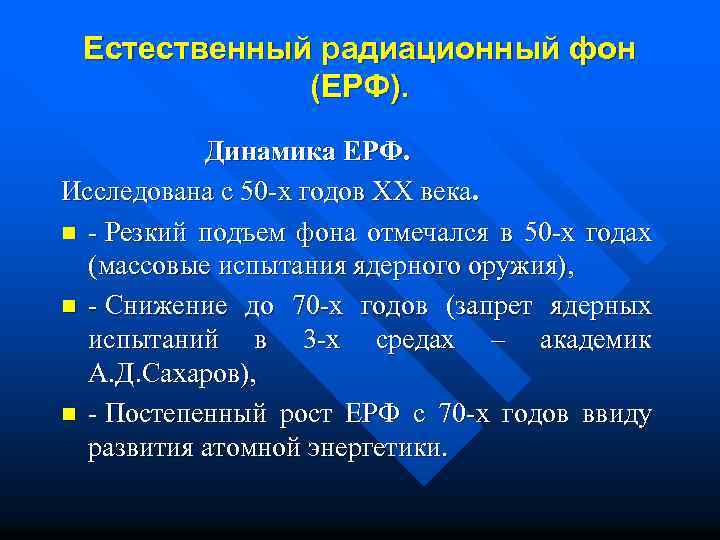 Естественный радиационный фон (ЕРФ).

Динамика ЕРФ.

Исследована с 50-х годов XX века.

- Резкий подъем фона отмечался в 50-х годах (массовые испытания ядерного оружия),

- Снижение до 70-х годов (запрет ядерных испытаний в 3-х средах – академик А.Д.Сахаров),

- Постепенный рост ЕРФ с 70-х годов ввиду развития атомной энергетики.